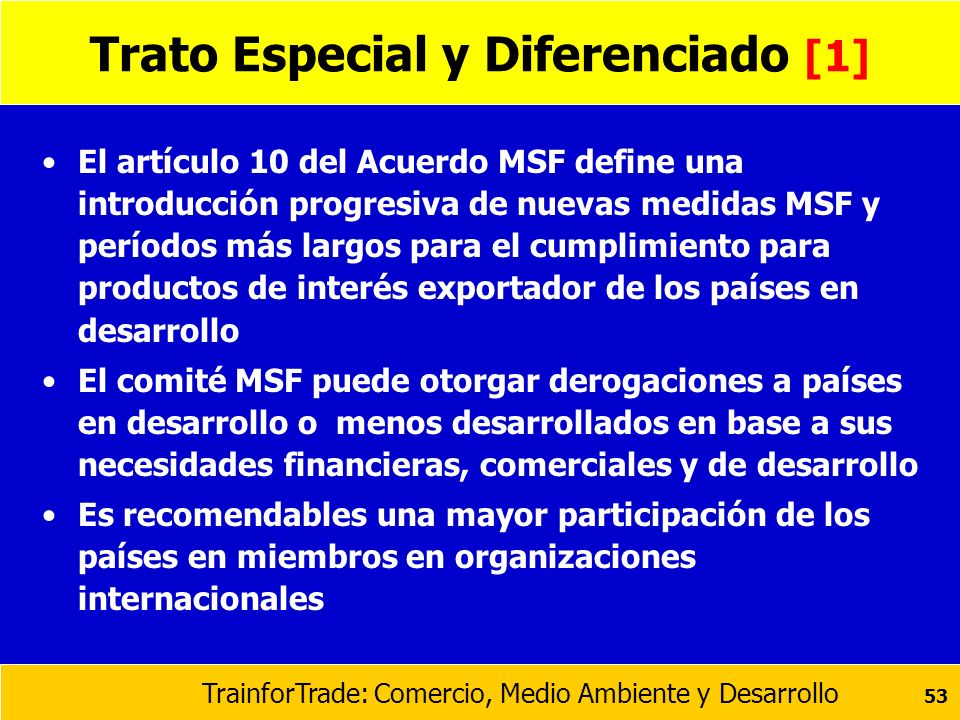 Trato Especial y Diferenciado [1]

• El artículo 10 del Acuerdo MSF define una introducción progresiva de nuevas medidas MSF y períodos más largos para el cumplimiento para productos de interés exportador de los países en desarrollo

• El comité MSF puede otorgar derogaciones a países en desarrollo o menos desarrollados en base a sus necesidades financieras, comerciales y de desarrollo

• Es recomendables una mayor participación de los países en miembros en organizaciones internacionales

TrainforTrade: Comercio, Medio Ambiente y Desarrollo

53